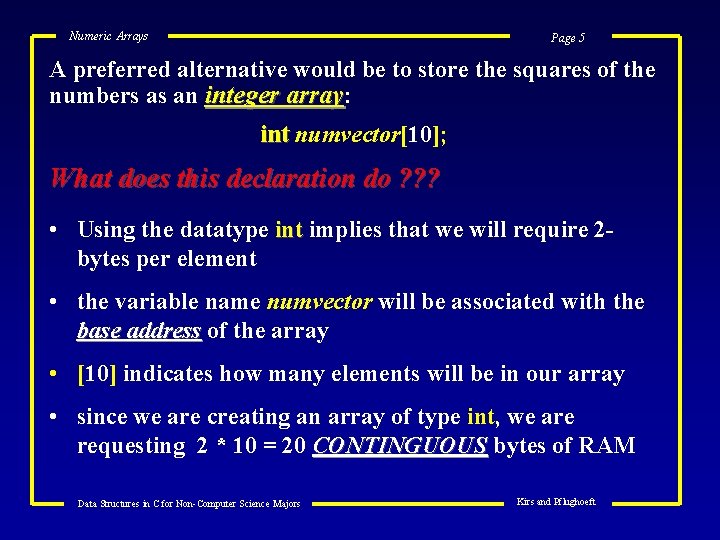 Numeric Arrays

Page 5

A preferred alternative would be to store the squares of the numbers as an integer array:

int numvector[10];

What does this declaration do ???

• Using the datatype int implies that we will require 2-bytes per element

• the variable name numvector will be associated with the base address of the array

• [10] indicates how many elements will be in our array

• since we are creating an array of type int, we are requesting 2 * 10 = 20 CONTINGUOUS bytes of RAM

Data Structures in C for Non-Computer Science Majors

Kirs and Pflughoeft